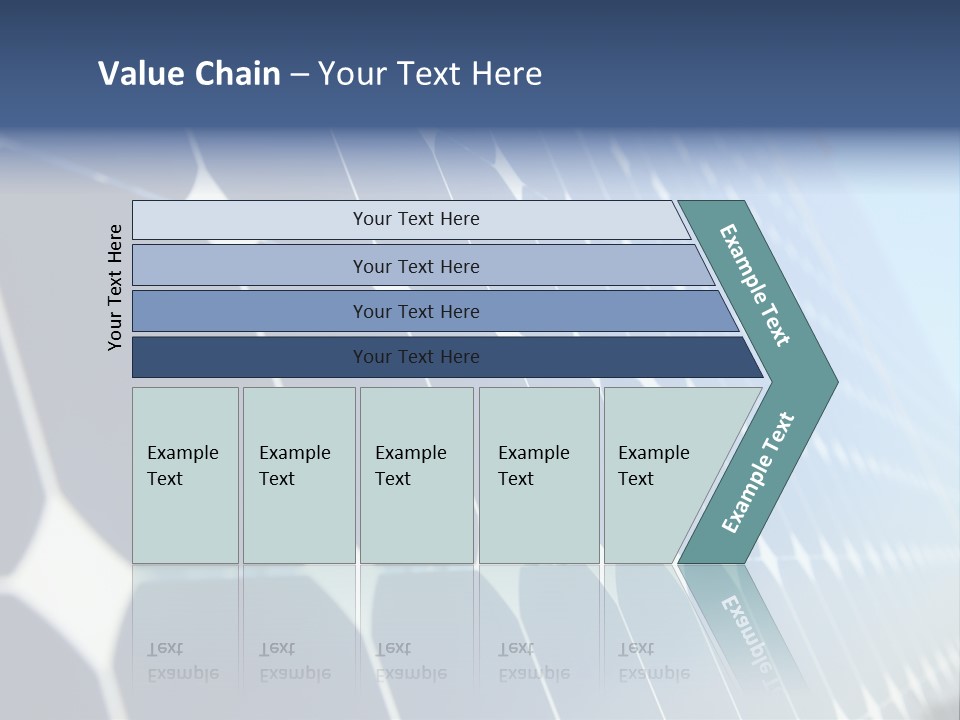 Value Chain – Your Text Here

Your Text Here

Your Text Here

Your Text Here

Your Text Here

Your Text Here

Example Text

Example Text

Example Text

Example Text

Example Text

Example Text

Example Text